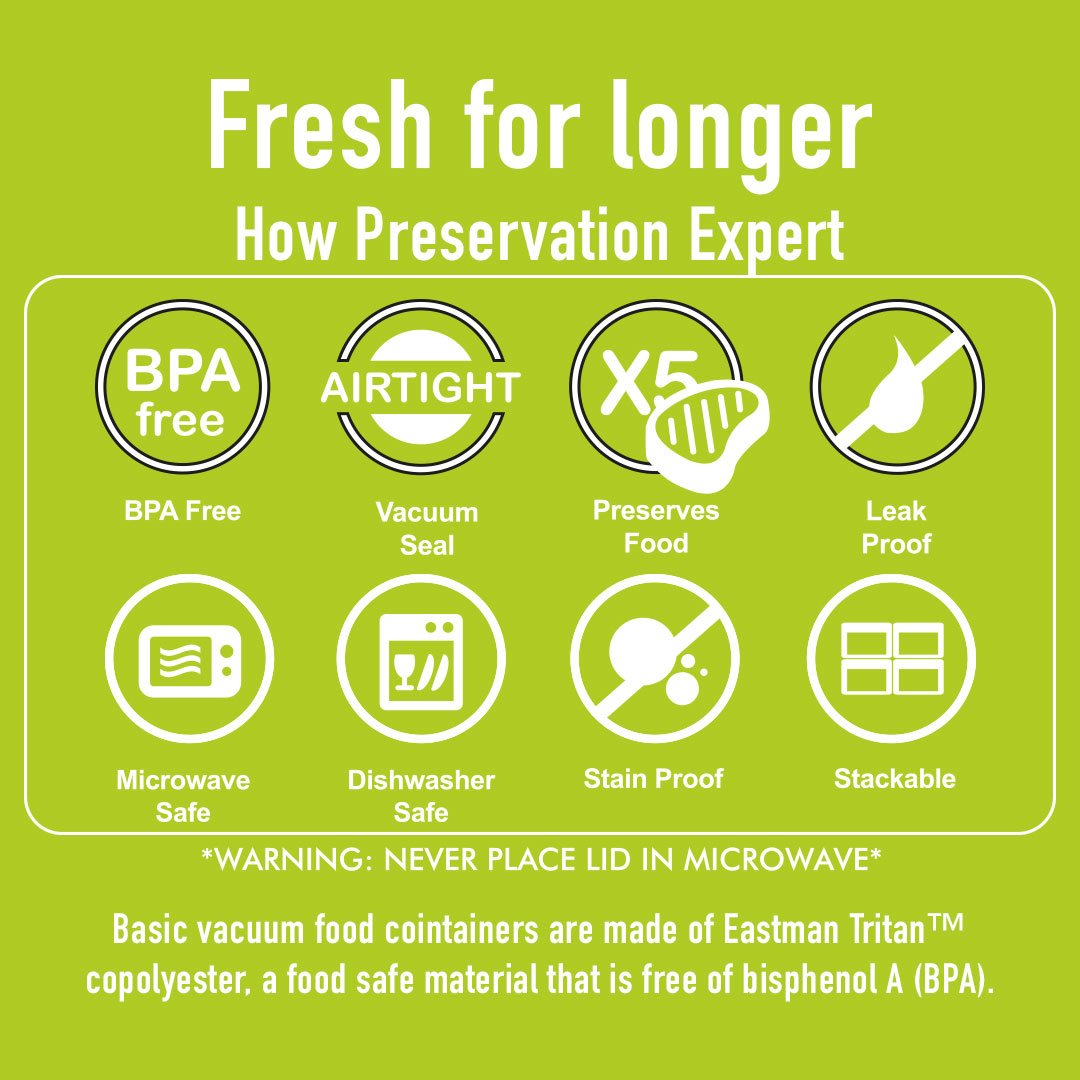 Fresh for longer
How Preservation Expert

BPA free
BPA Free

AIRTIGHT
Vacuum Seal

X5
Preserves Food

Leak Proof

Microwave Safe

Dishwasher Safe

Stain Proof

Stackable

*WARNING: NEVER PLACE LID IN MICROWAVE*

Basic vacuum food cointainers are made of Eastman Tritan™ copolyester, a food safe material that is free of bisphenol A (BPA).